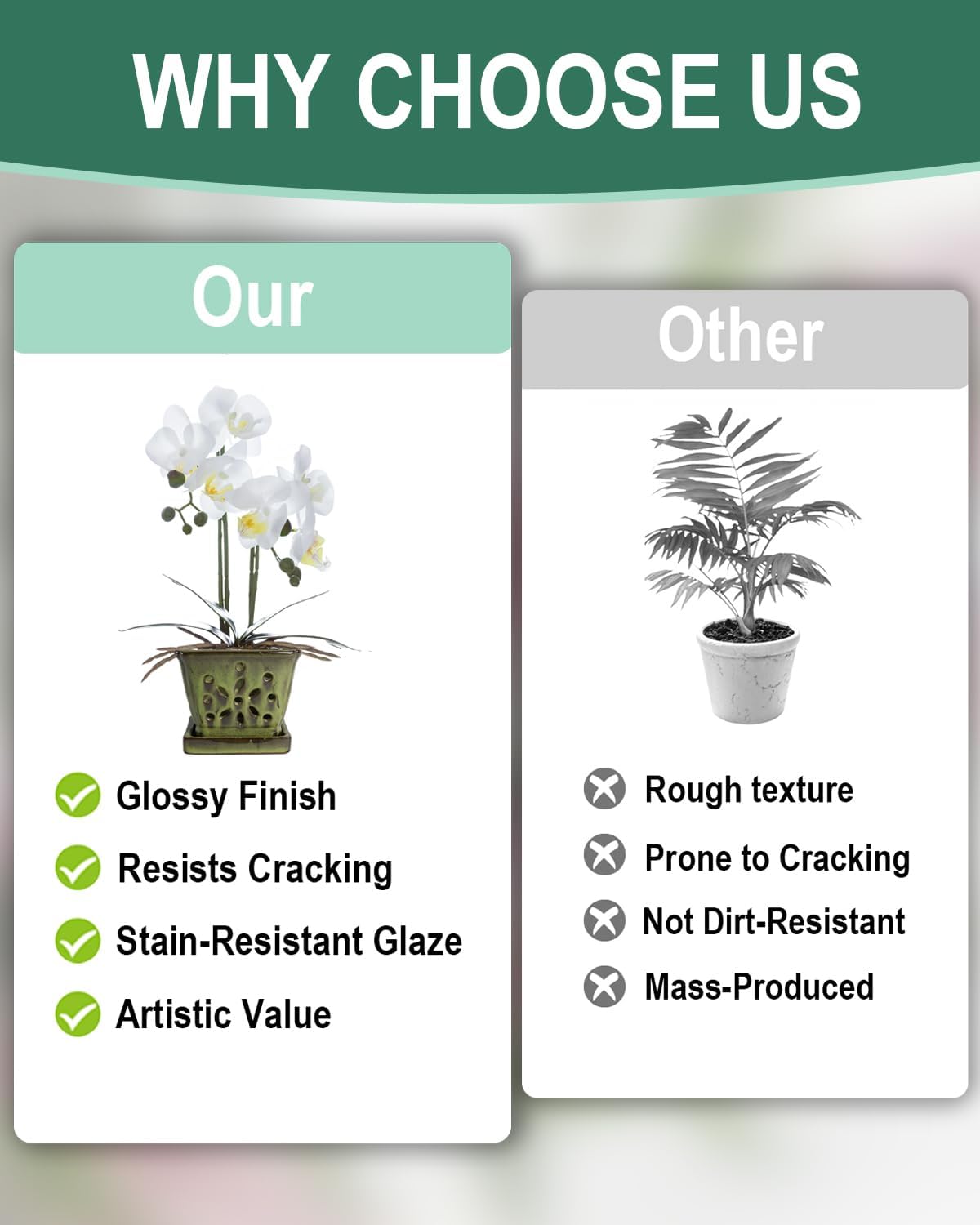 WHY CHOOSE US

Our

Glossy Finish
Resists Cracking
Stain-Resistant Glaze
Artistic Value

Other

Rough texture
Prone to Cracking
Not Dirt-Resistant
Mass-Produced